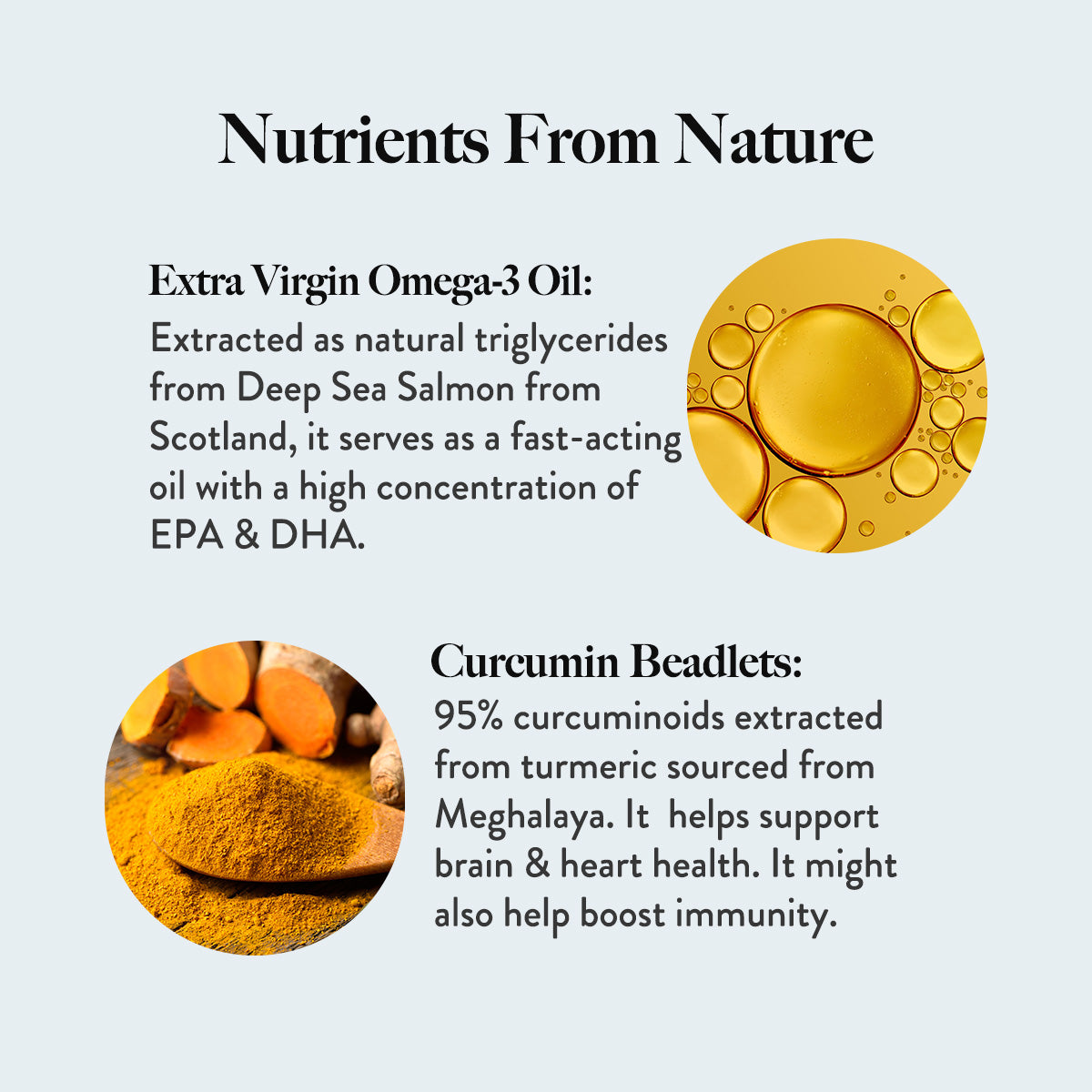 Nutrients From Nature

Extra Virgin Omega-3 Oil:
Extracted as natural triglycerides from Deep Sea Salmon from Scotland, it serves as a fast-acting oil with a high concentration of EPA & DHA.

Curcumin Beadlets:
95% curcuminoids extracted from turmeric sourced from Meghalaya. It  helps support brain & heart health. It might also help boost immunity.